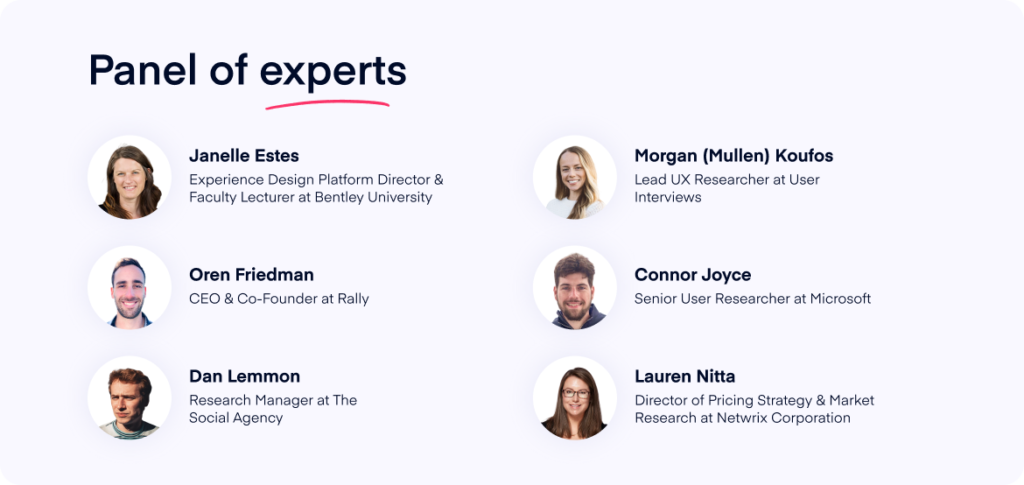 Panel of experts

Janelle Estes
Experience Design Platform Director & Faculty Lecturer at Bentley University

Oren Friedman
CEO & Co-Founder at Rally

Dan Lemmon
Research Manager at The Social Agency

Morgan (Mullen) Koufos
Lead UX Researcher at User Interviews

Connor Joyce
Senior User Researcher at Microsoft

Lauren Nitta
Director of Pricing Strategy & Market Research at Netwrix Corporation